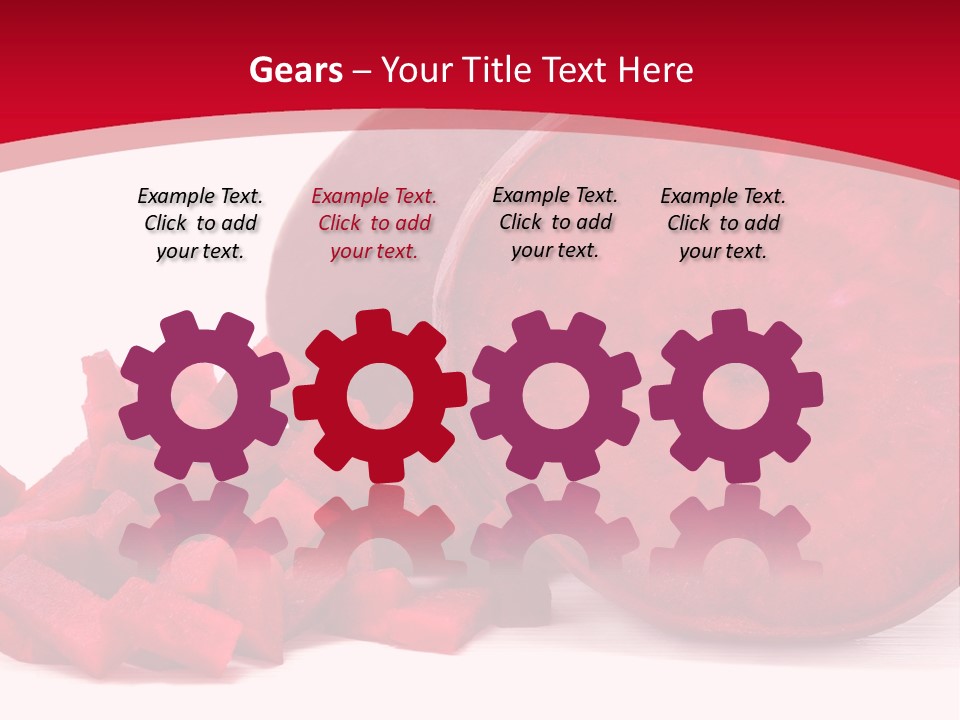 Gears – Your Title Text Here

Example Text. Click to add your text.

Example Text. Click to add your text.

Example Text. Click to add your text.

Example Text. Click to add your text.